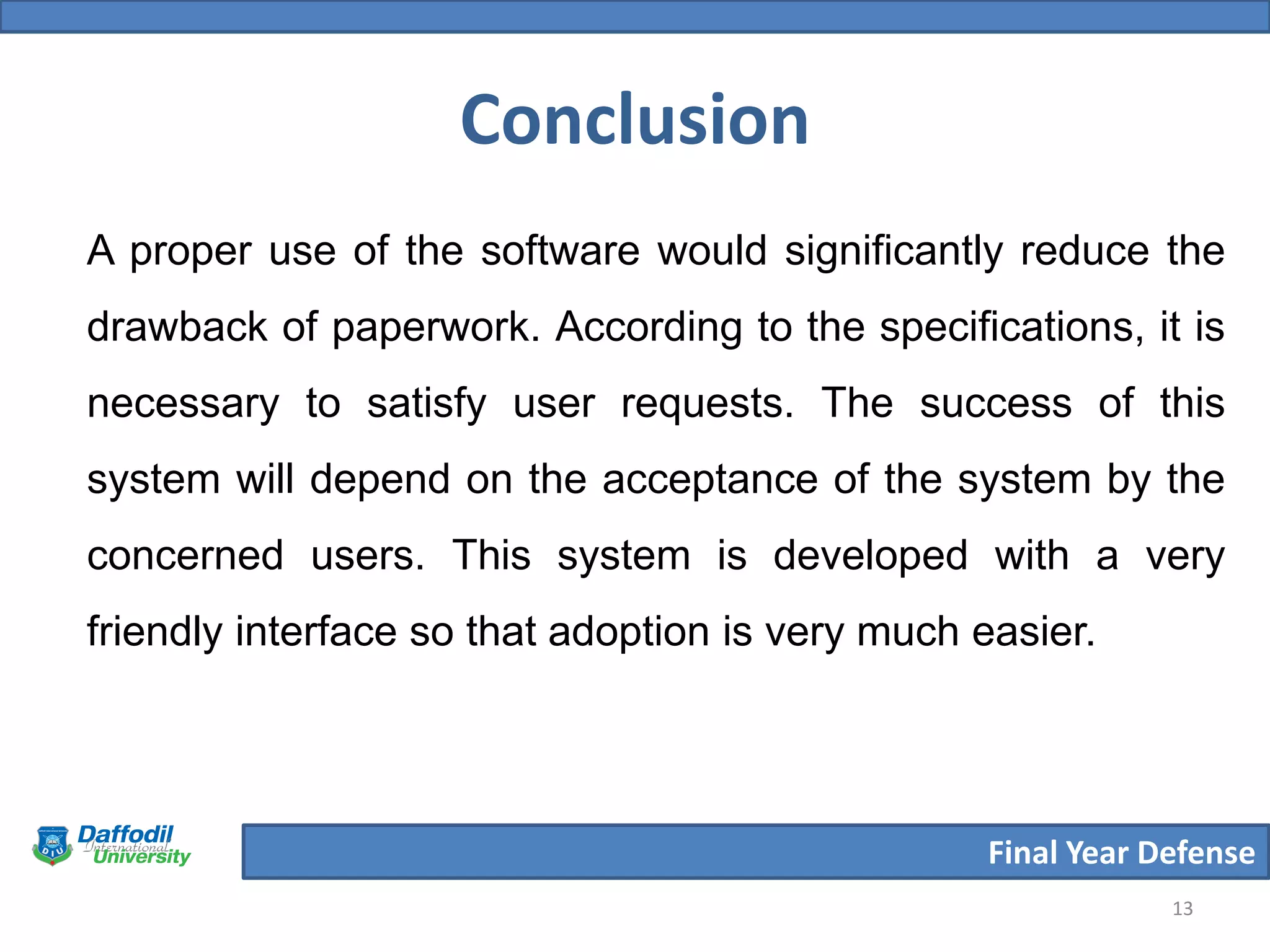 Conclusion

A proper use of the software would significantly reduce the drawback of paperwork. According to the specifications, it is necessary to satisfy user requests. The success of this system will depend on the acceptance of the system by the concerned users. This system is developed with a very friendly interface so that adoption is very much easier.

DIU
Daffodil International University

Final Year Defense

13